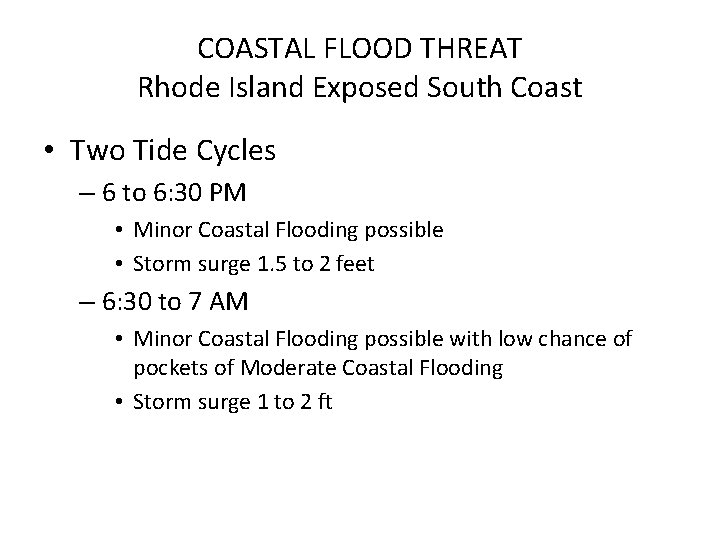 COASTAL FLOOD THREAT
Rhode Island Exposed South Coast

• Two Tide Cycles
– 6 to 6:30 PM
• Minor Coastal Flooding possible
• Storm surge 1.5 to 2 feet
– 6:30 to 7 AM
• Minor Coastal Flooding possible with low chance of pockets of Moderate Coastal Flooding
• Storm surge 1 to 2 ft